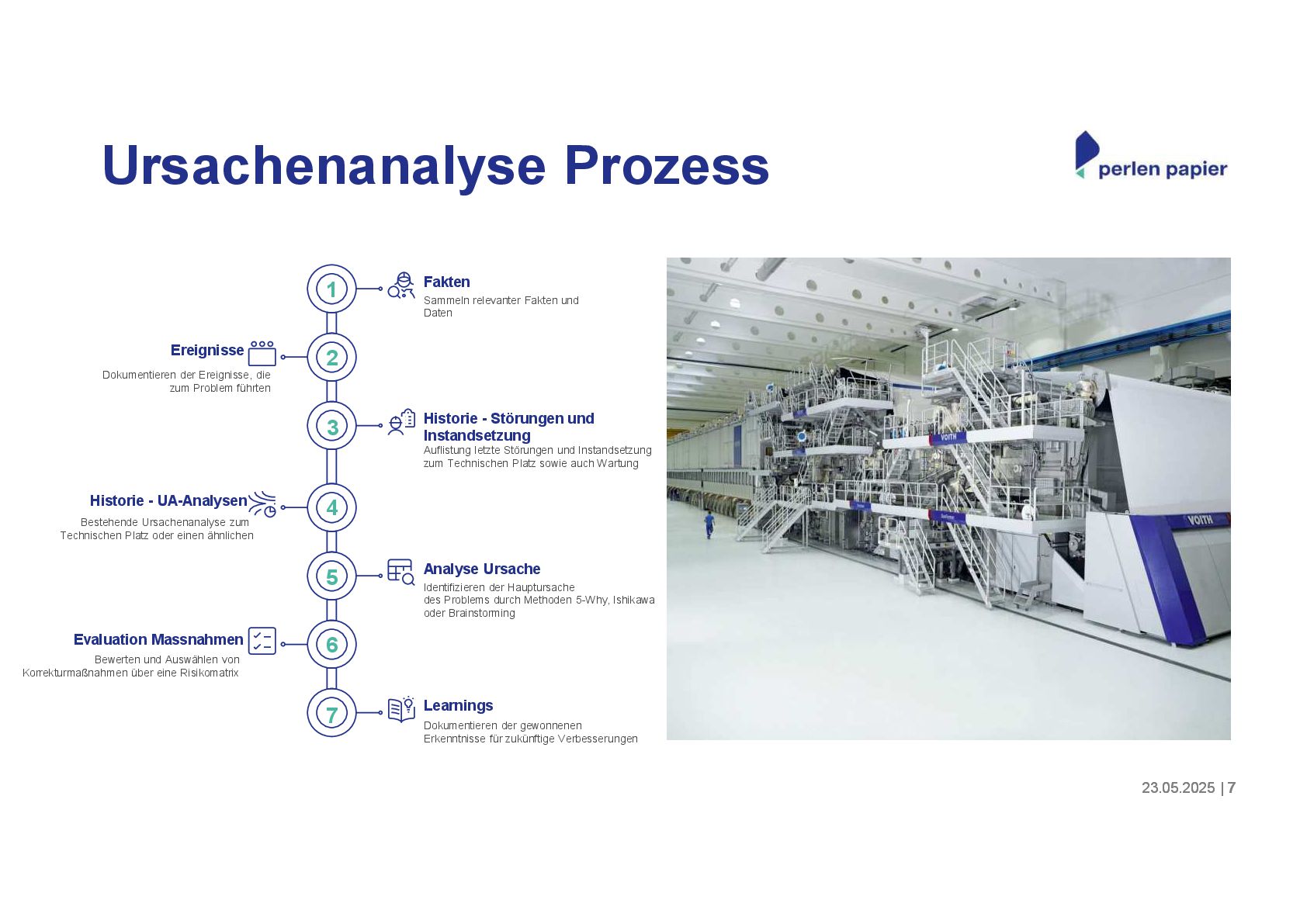 Ursachenanalyse Prozess

perlen papier

1
Fakten
Sammeln relevanter Fakten und Daten

2
Ereignisse
Dokumentieren der Ereignisse, die zum Problem führten

3
Historie - Störungen und Instandsetzung
Auflistung letzte Störungen und Instandsetzung zum Technischen Platz sowie auch Wartung

4
Historie - UA-Analysen
Bestehende Ursachenanalyse zum Technischen Platz oder einen ähnlichen

5
Analyse Ursache
Identifizieren der Hauptursache des Problems durch Methoden 5-Why, Ishikawa oder Brainstorming

6
Evaluation Massnahmen
Bewerten und Auswählen von Korrekturmaßnahmen über eine Risikomatrix

7
Learnings
Dokumentieren der gewonnenen Erkenntnisse für zukünftige Verbesserungen

VOITH

VOITH

23.05.2025 | 7